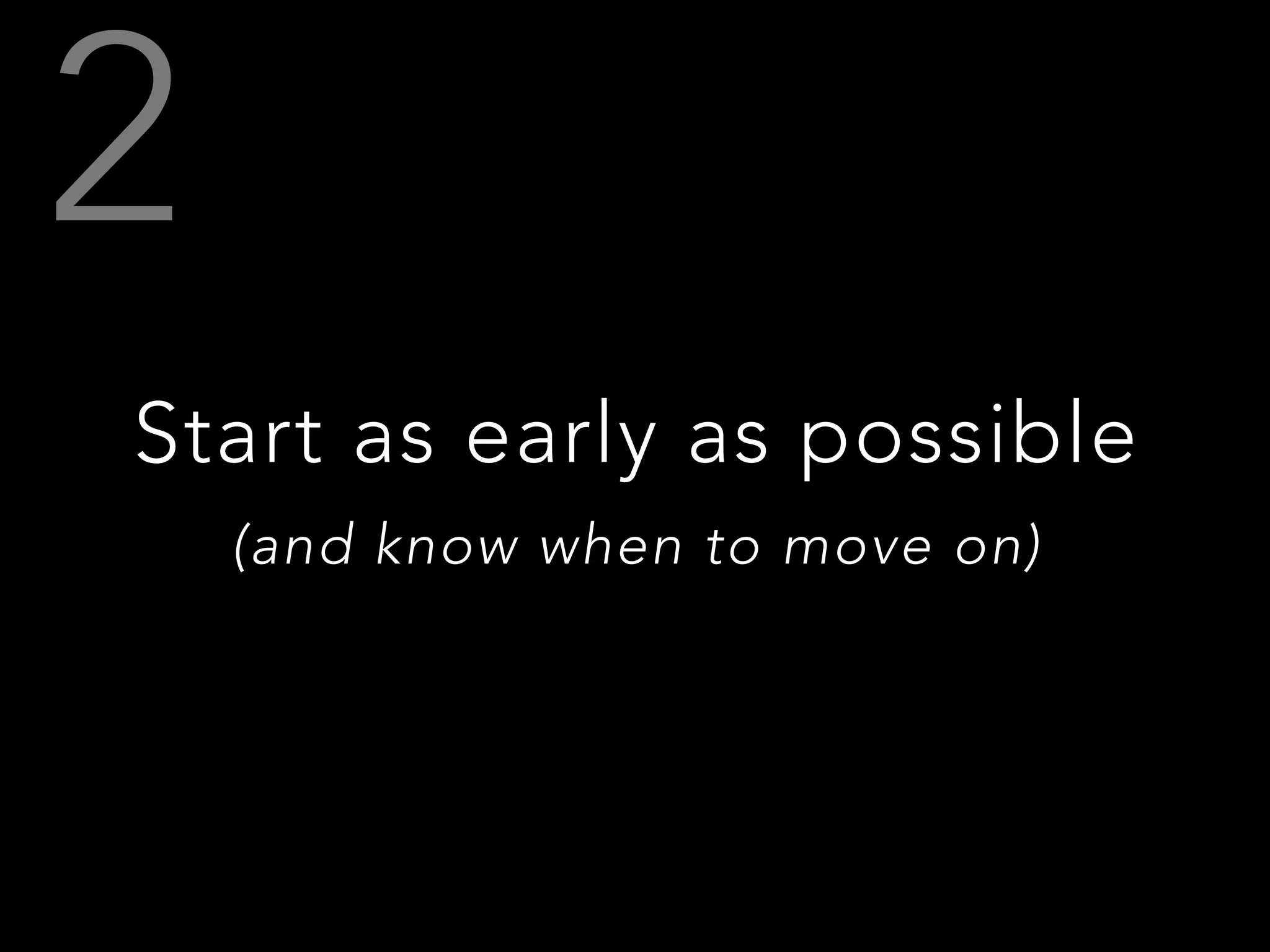 2

Start as early as possible

(and know when to move on)